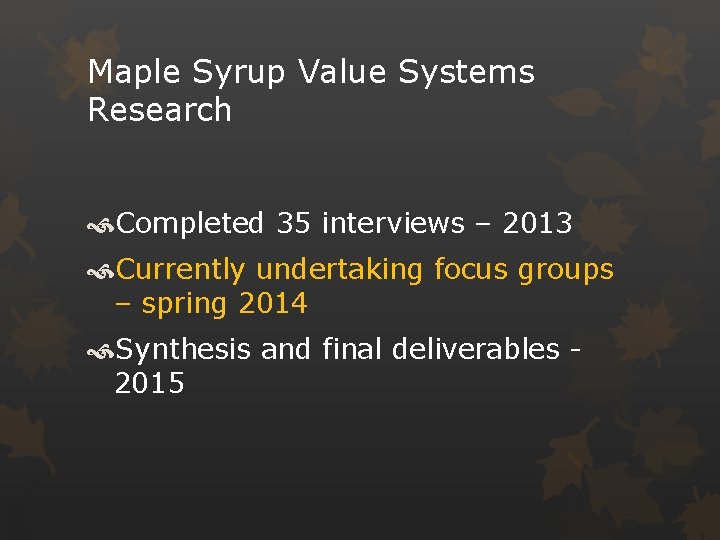 Maple Syrup Value Systems Research

Completed 35 interviews – 2013

Currently undertaking focus groups – spring 2014

Synthesis and final deliverables - 2015